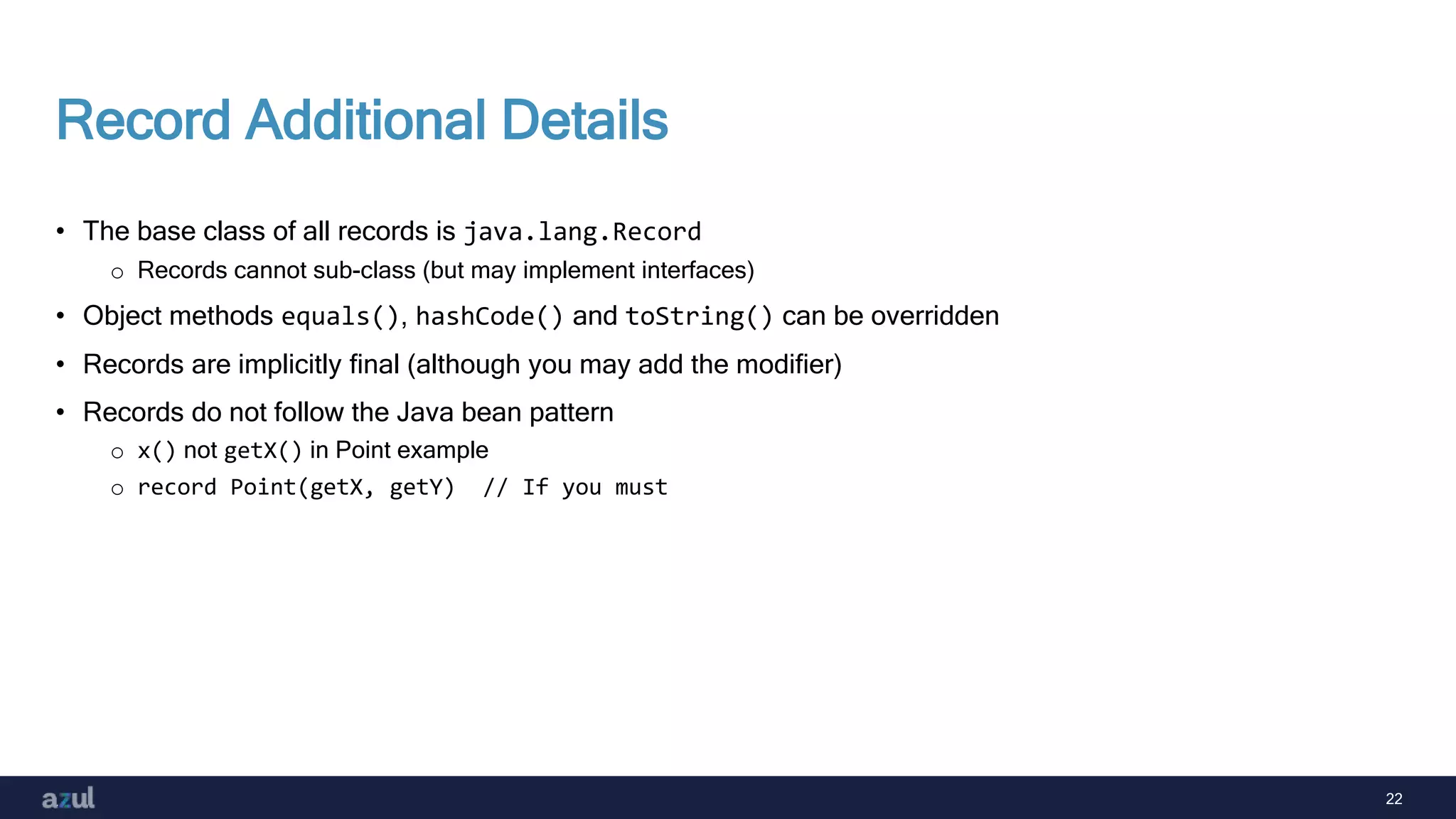 Record Additional Details

• The base class of all records is java.lang.Record
  ○ Records cannot sub-class (but may implement interfaces)
• Object methods equals(), hashCode() and toString() can be overridden
• Records are implicitly final (although you may add the modifier)
• Records do not follow the Java bean pattern
  ○ x() not getX() in Point example
  ○ record Point(getX, getY)  // If you must

azul

22